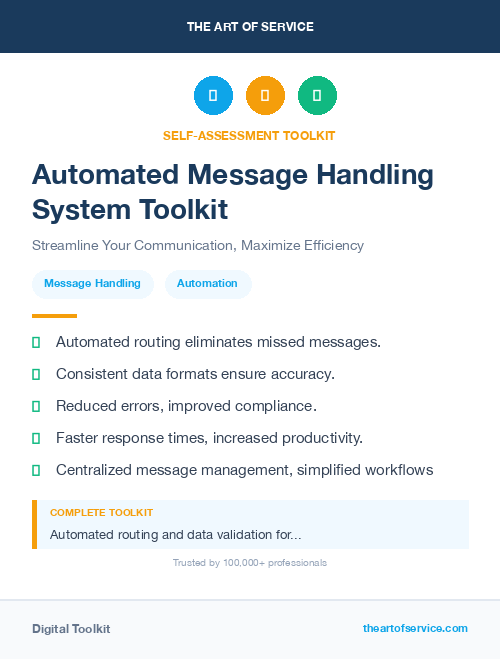 THE ART OF SERVICE

SELF-ASSESSMENT TOOLKIT

Automated Message Handling System Toolkit

Streamline Your Communication, Maximize Efficiency

Message Handling

Automation

Automated routing eliminates missed messages.

Consistent data formats ensure accuracy.

Reduced errors, improved compliance.

Faster response times, increased productivity.

Centralized message management, simplified workflows

COMPLETE TOOLKIT

Automated routing and data validation for...

Trusted by 100,000+ professionals

Digital Toolkit

theartofservice.com